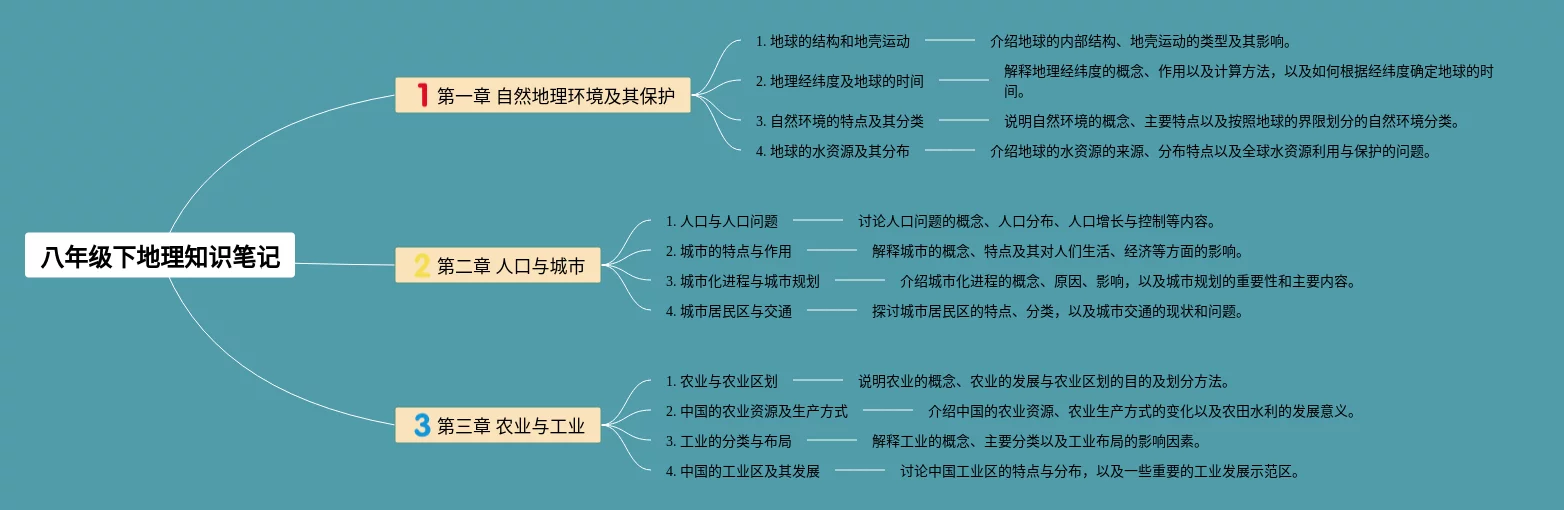 八年级下地理知识笔记

1 第一章 自然地理环境及其保护

1. 地球的结构和地壳运动 介绍地球的内部结构、地壳运动的类型及其影响。

2. 地理经纬度及地球的时间 解释地理经纬度的概念、作用以及计算方法，以及如何根据经纬度确定地球的时间。

3. 自然环境的特点及其分类 说明自然环境的概念、主要特点以及按照地球的界限划分的自然环境分类。

4. 地球的水资源及其分布 介绍地球的水资源的来源、分布特点以及全球水资源利用与保护的问题。

2 第二章 人口与城市

1. 人口与人口问题 讨论人口问题的概念、人口分布、人口增长与控制等内容。

2. 城市的特点与作用 解释城市的概念、特点及其对人们生活、经济等方面的影响。

3. 城市化进程与城市规划 介绍城市化进程的概念、原因、影响，以及城市规划的重要性和主要内容。

4. 城市居民区与交通 探讨城市居民区的特点、分类，以及城市交通的现状和问题。

3 第三章 农业与工业

1. 农业与农业区划 说明农业的概念、农业的发展与农业区划的目的及划分方法。

2. 中国的农业资源及生产方式 介绍中国的农业资源、农业生产方式的变化以及农田水利的发展意义。

3. 工业的分类与布局 解释工业的概念、主要分类以及工业布局的影响因素。

4. 中国的工业区及其发展 讨论中国工业区的特点与分布，以及一些重要的工业发展示范区。